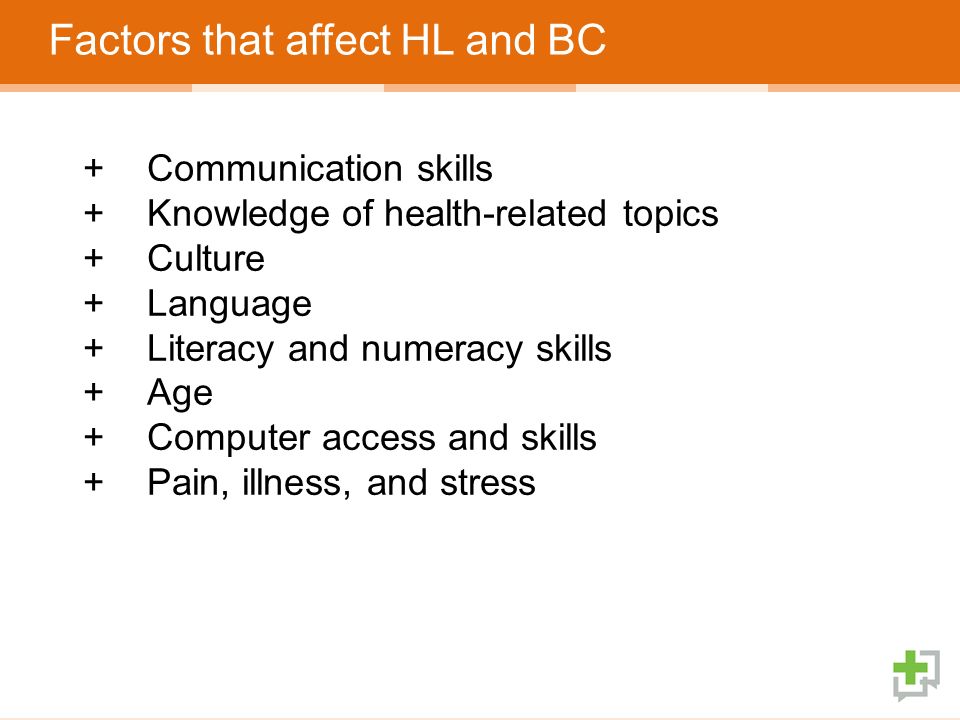 Factors that affect HL and BC

+ Communication skills
+ Knowledge of health-related topics
+ Culture
+ Language
+ Literacy and numeracy skills
+ Age
+ Computer access and skills
+ Pain, illness, and stress